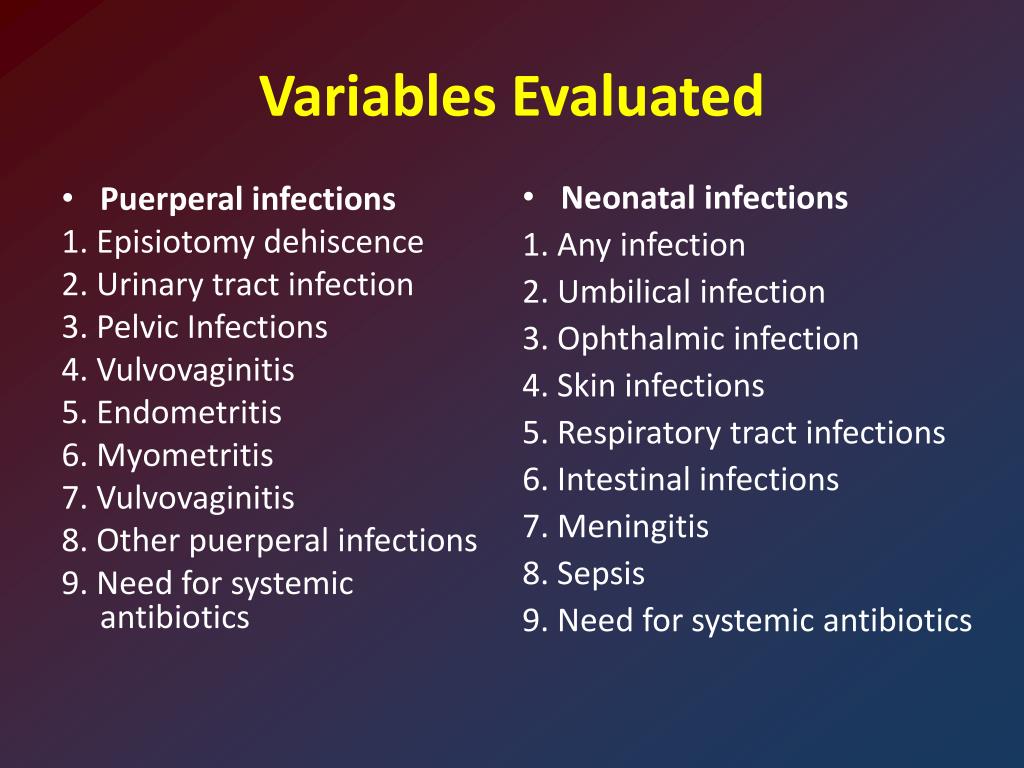 Variables Evaluated

• Puerperal infections
1. Episiotomy dehiscence
2. Urinary tract infection
3. Pelvic Infections
4. Vulvovaginitis
5. Endometritis
6. Myometritis
7. Vulvovaginitis
8. Other puerperal infections
9. Need for systemic antibiotics

• Neonatal infections
1. Any infection
2. Umbilical infection
3. Ophthalmic infection
4. Skin infections
5. Respiratory tract infections
6. Intestinal infections
7. Meningitis
8. Sepsis
9. Need for systemic antibiotics